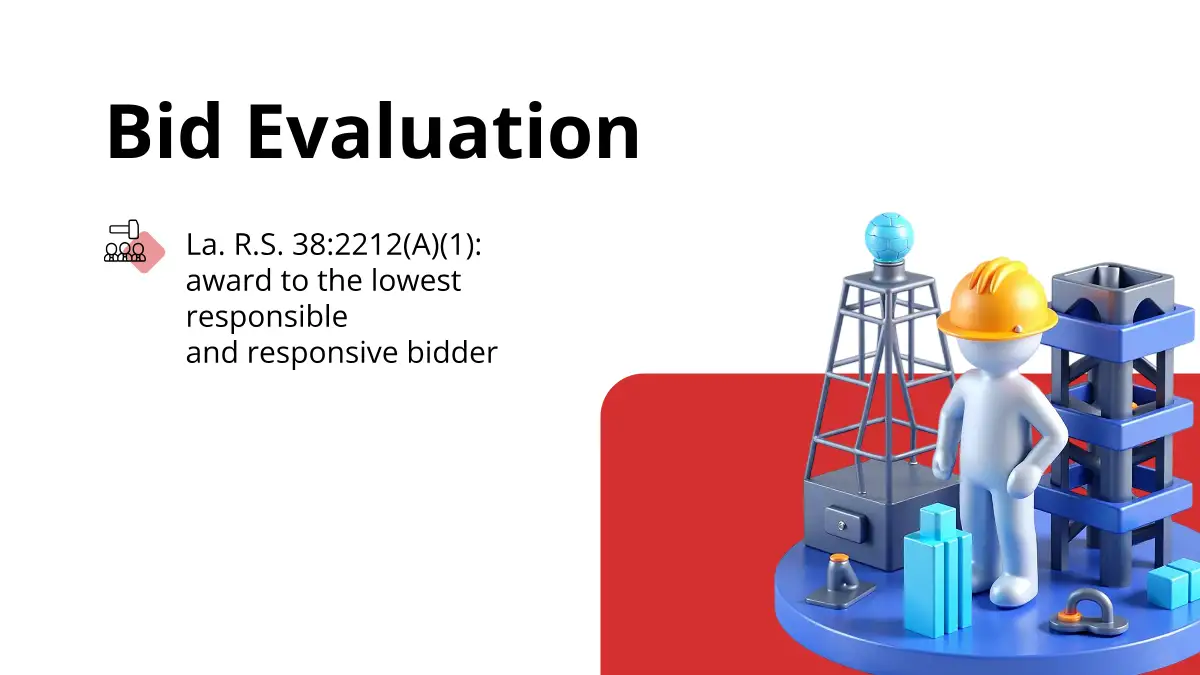 Bid Evaluation

La. R.S. 38:2212(A)(1): award to the lowest responsible and responsive bidder